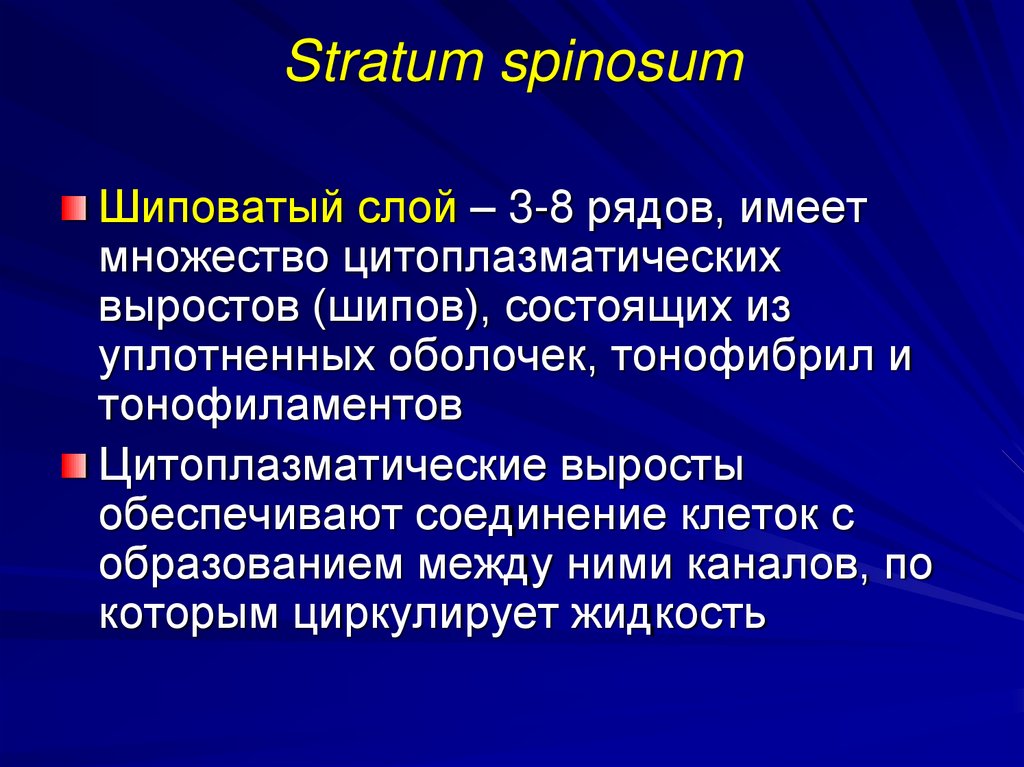 Stratum spinosum

Шиповатый слой – 3-8 рядов, имеет множество цитоплазматических выростов (шипов), состоящих из уплотненных оболочек, тонофибрил и тонофиламентов

Цитоплазматические выросты обеспечивают соединение клеток с образованием между ними каналов, по которым циркулирует жидкость